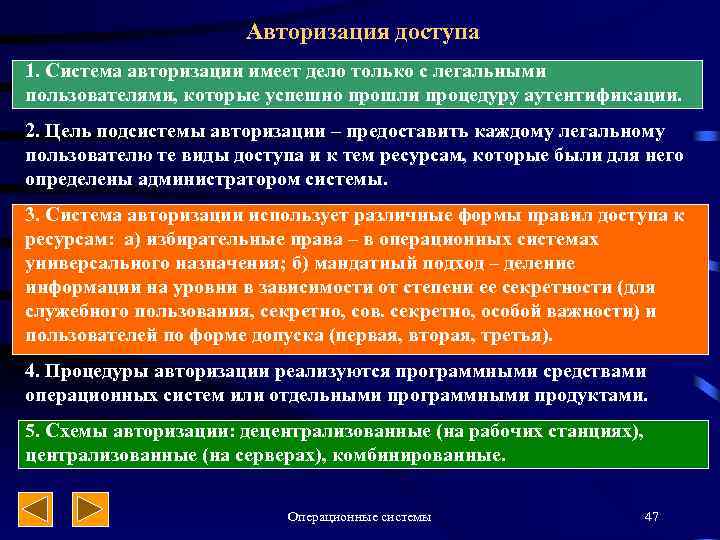 Авторизация доступа

1. Система авторизации имеет дело только с легальными пользователями, которые успешно прошли процедуру аутентификации.

2. Цель подсистемы авторизации – предоставить каждому легальному пользователю те виды доступа и к тем ресурсам, которые были для него определены администратором системы.

3. Система авторизации использует различные формы правил доступа к ресурсам: а) избирательные права – в операционных системах универсального назначения; б) мандатный подход – деление информации на уровни в зависимости от степени ее секретности (для служебного пользования, секретно, сов. секретно, особой важности) и пользователей по форме допуска (первая, вторая, третья).

4. Процедуры авторизации реализуются программными средствами операционных систем или отдельными программными продуктами.

5. Схемы авторизации: децентрализованные (на рабочих станциях), централизованные (на серверах), комбинированные.

Операционные системы

47